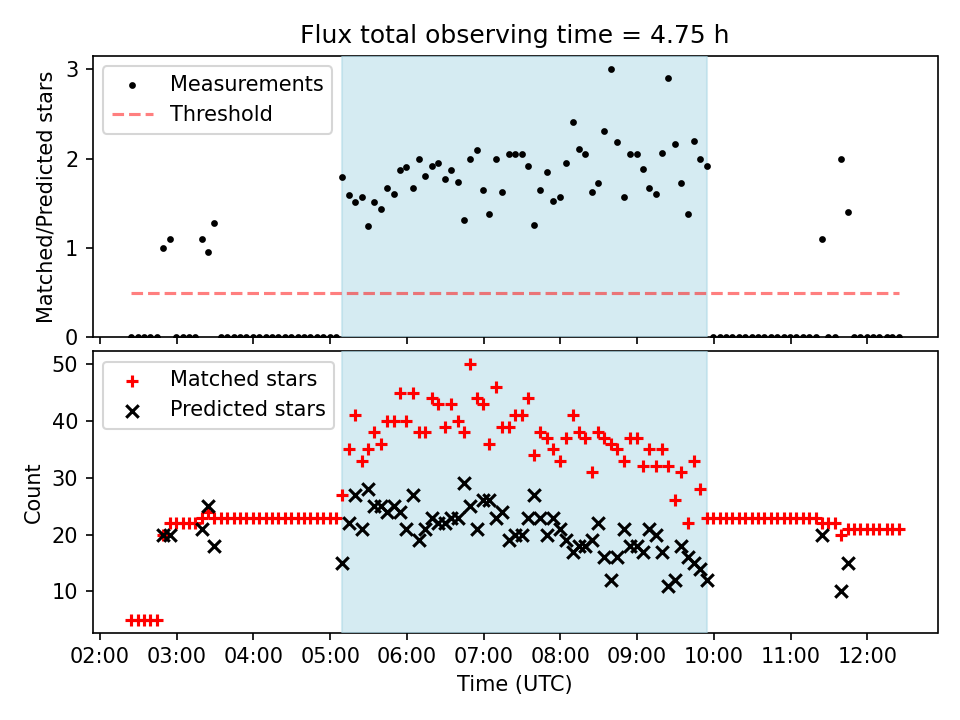 Flux total observing time = 4.75 h

Matched/Predicted stars

3
2
1
0

Measurements
Threshold

Count

50
40
30
20
10

Matched stars
Predicted stars

02:00 03:00 04:00 05:00 06:00 07:00 08:00 09:00 10:00 11:00 12:00

Time (UTC)